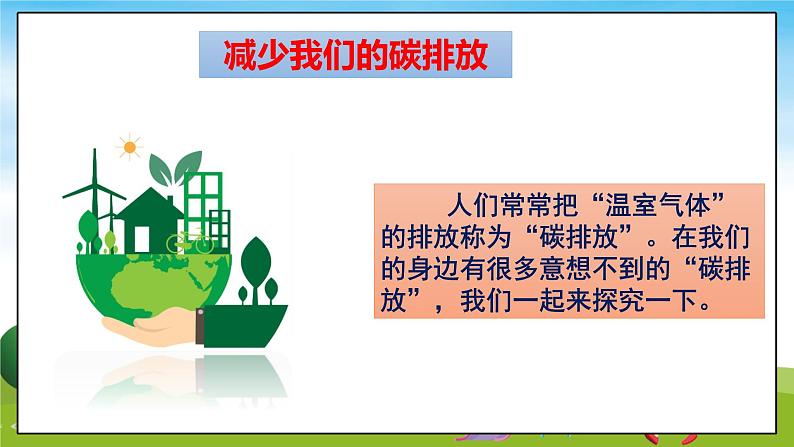 减少我们的碳排放

人们常常把“温室气体”的排放称为“碳排放”。在我们的身边有很多意想不到的“碳排放”，我们一起来探究一下。